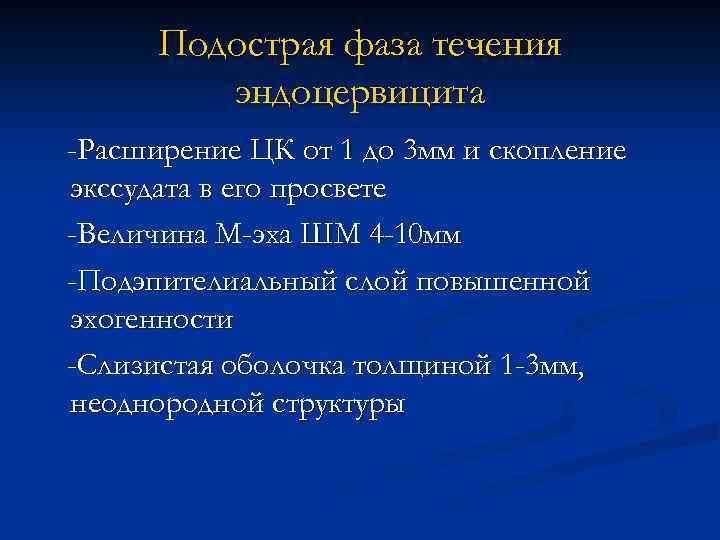 Подострая фаза течения эндоцервицита

-Расширение ЦК от 1 до 3мм и скопление экссудата в его просвете

-Величина М-эха ШМ 4-10мм

-Подэпителиальный слой повышенной эхогенности

-Слизистая оболочка толщиной 1-3мм, неоднородной структуры